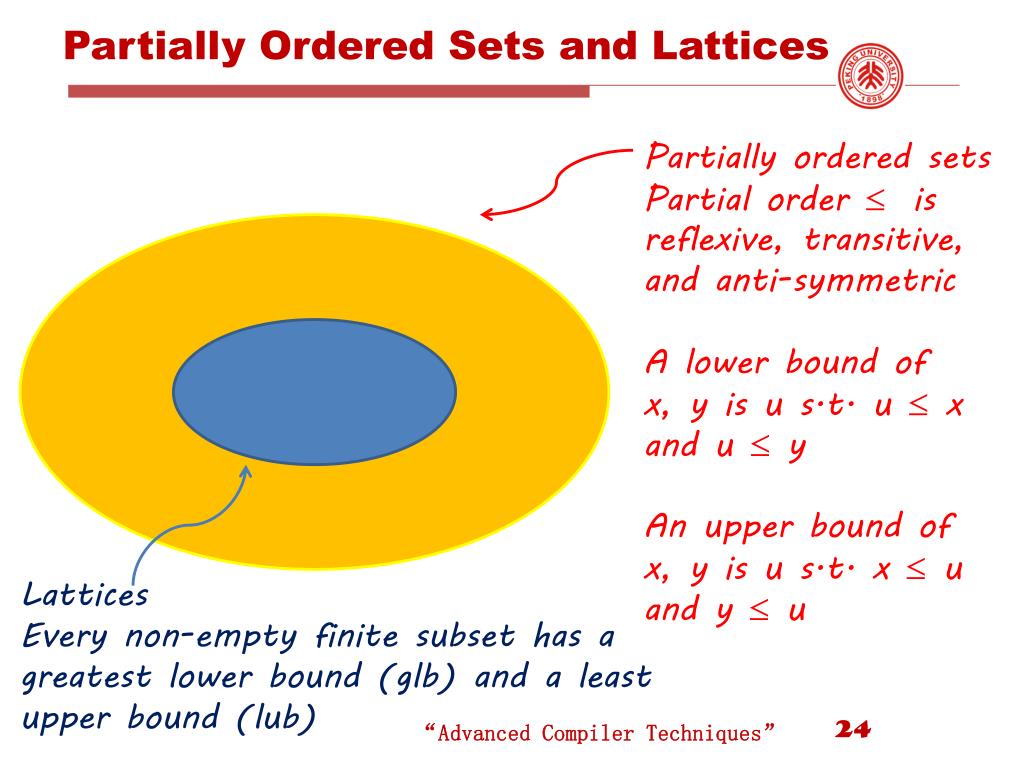 Partially Ordered Sets and Lattices

PEKING UNIVERSITY 1898

Partially ordered sets
Partial order $\leq$ is reflexive, transitive, and anti-symmetric

A lower bound of x, y is u s.t. $u \leq x$ and $u \leq y$

An upper bound of x, y is u s.t. $x \leq u$ and $y \leq u$

Lattices
Every non-empty finite subset has a greatest lower bound (glb) and a least upper bound (lub)

"Advanced Compiler Techniques"

24